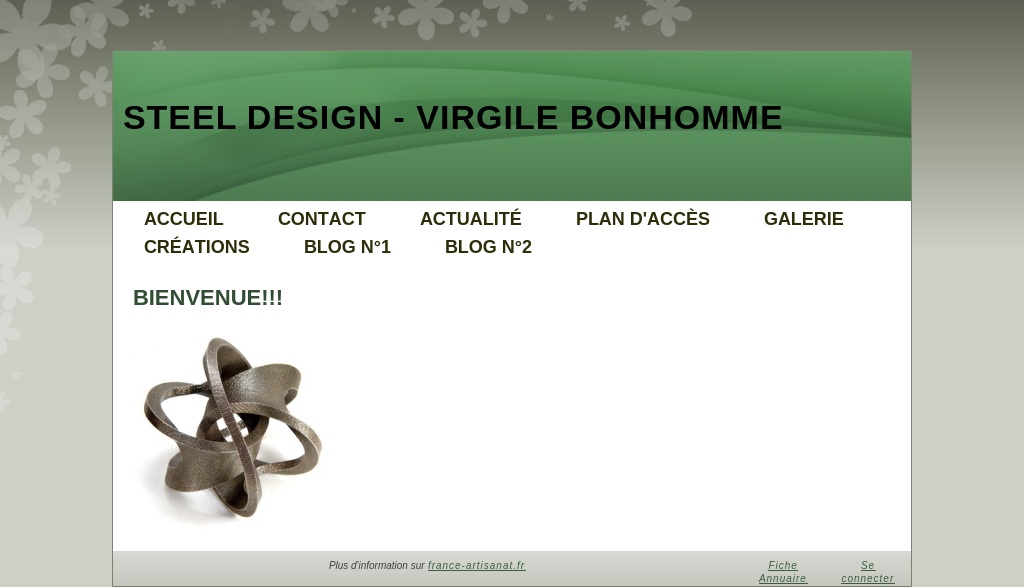 STEEL DESIGN - VIRGILE BONHOMME

ACCUEIL CONTACT ACTUALITÉ PLAN D'ACCÈS GALERIE CRÉATIONS BLOG N°1 BLOG N°2

BIENVENUE!!!

Plus d'information sur france-artisanat.fr

Fiche Annuaire

Se connecter